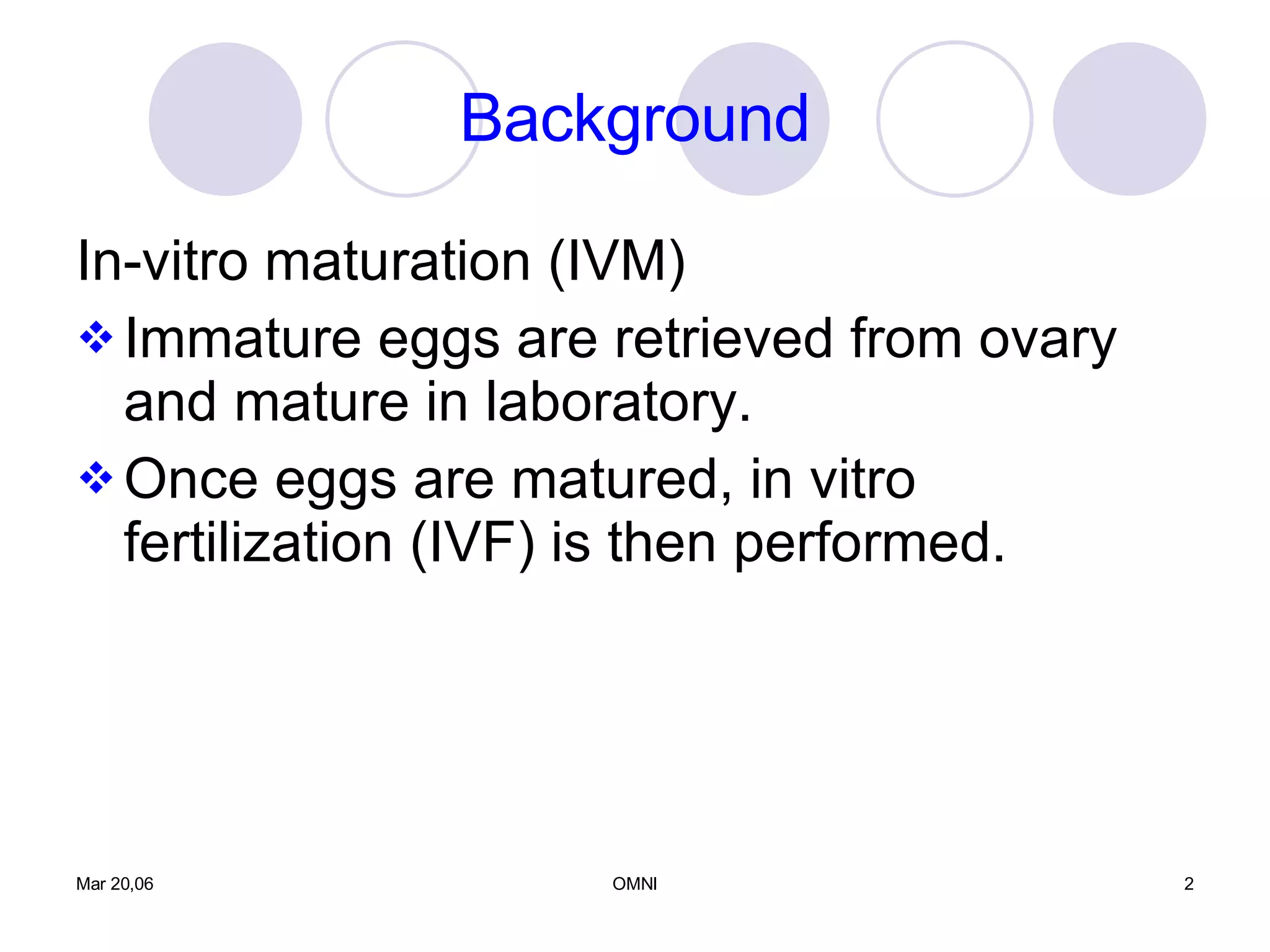 Background

In-vitro maturation (IVM)

❖ Immature eggs are retrieved from ovary and mature in laboratory.

❖ Once eggs are matured, in vitro fertilization (IVF) is then performed.

Mar 20,06

OMNI

2